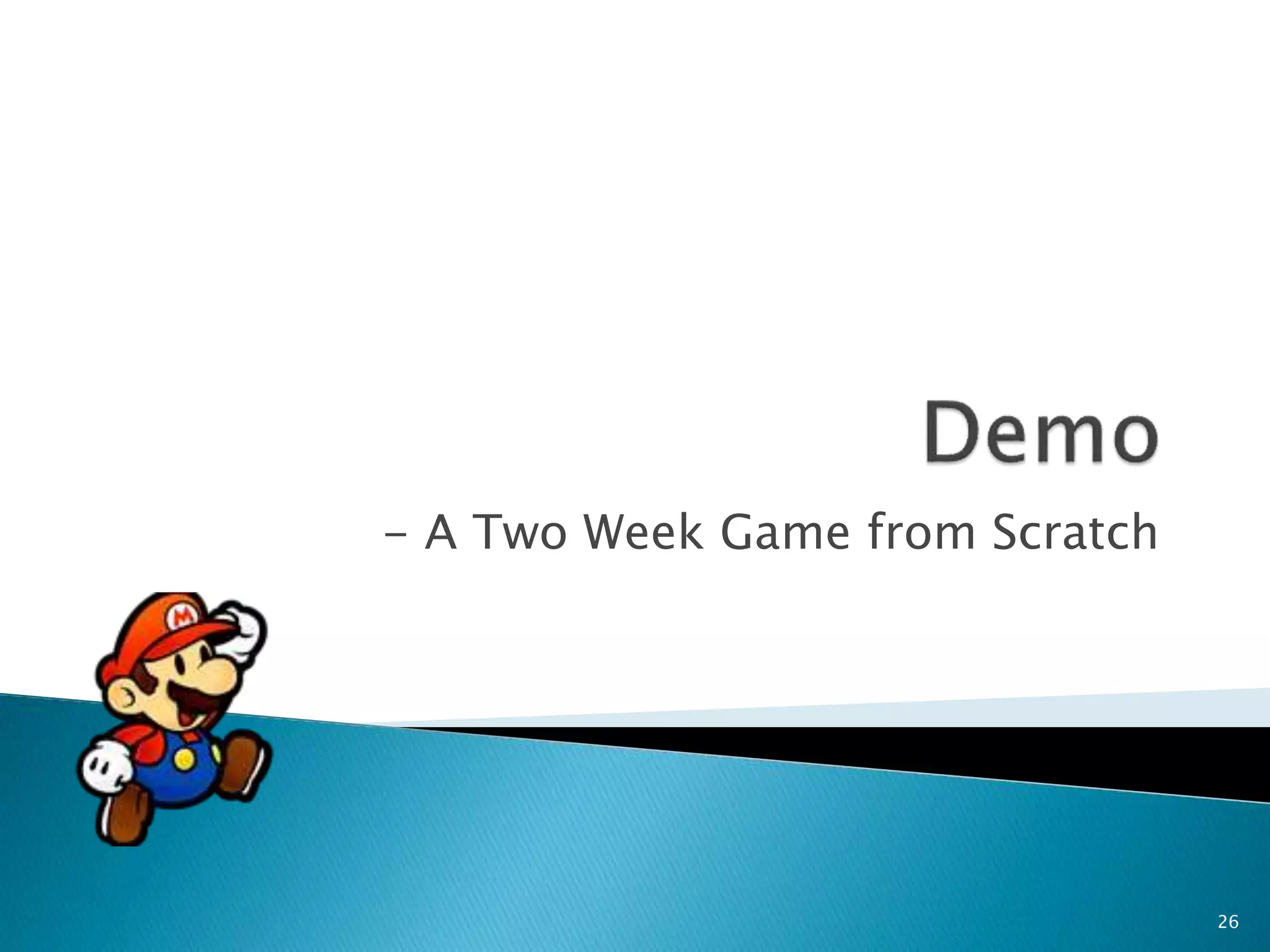 Demo

– A Two Week Game from Scratch

M

26